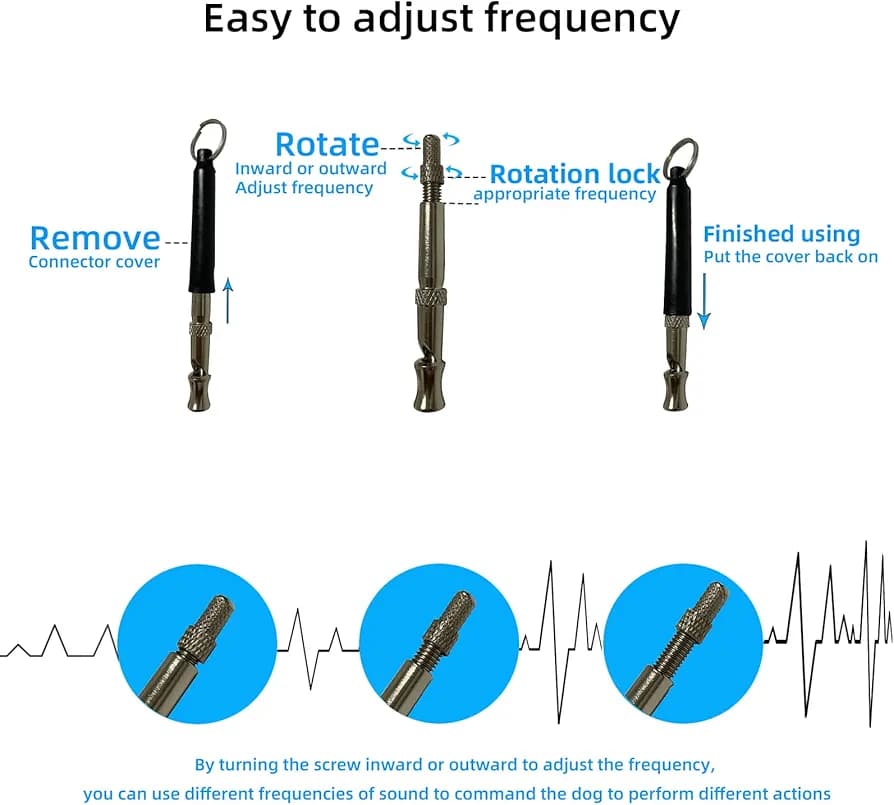 Easy to adjust frequency

Remove
Connector cover

Rotate
Inward or outward
Adjust frequency

Rotation lock
appropriate frequency

Finished using
Put the cover back on

By turning the screw inward or outward to adjust the frequency, you can use different frequencies of sound to command the dog to perform different actions